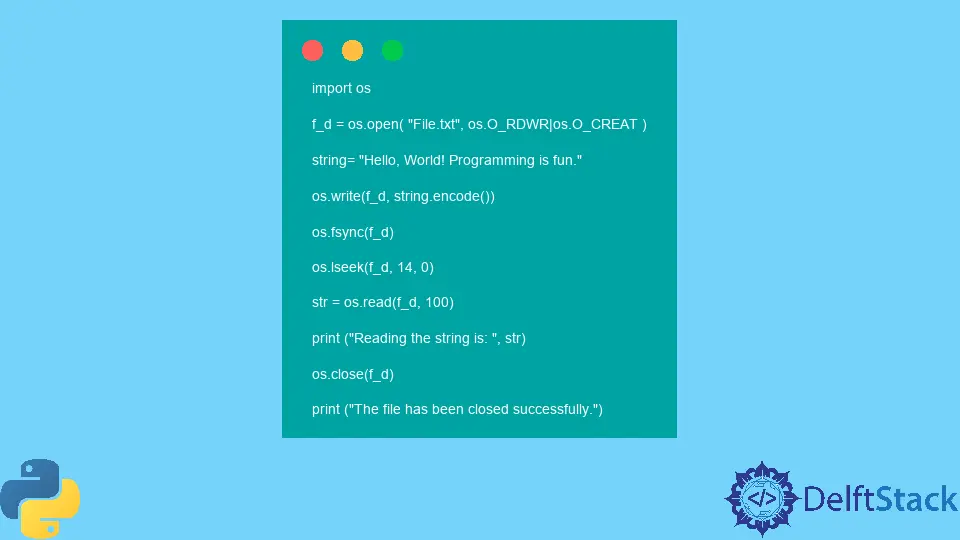 import os

f_d = os.open( "File.txt", os.O_RDWR|os.O_CREAT )

string= "Hello, World! Programming is fun."

os.write(f_d, string.encode())

os.fsync(f_d)

os.lseek(f_d, 14, 0)

str = os.read(f_d, 100)

print ("Reading the string is: ", str)

os.close(f_d)

print ("The file has been closed successfully.")

</>

DelftStack